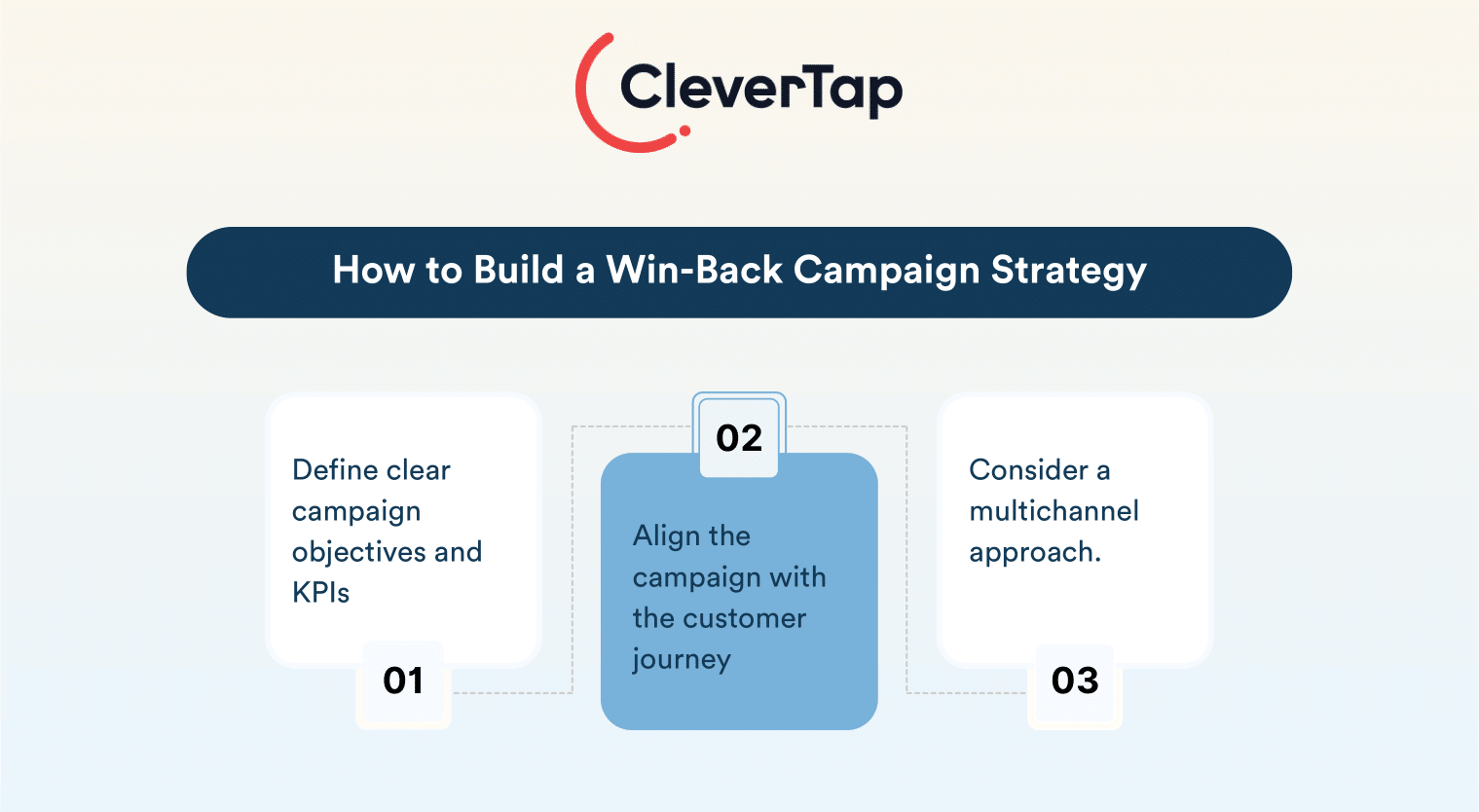 CleverTap

How to Build a Win-Back Campaign Strategy

Define clear campaign objectives and KPIs

01

02

Align the campaign with the customer journey

Consider a multichannel approach.

03